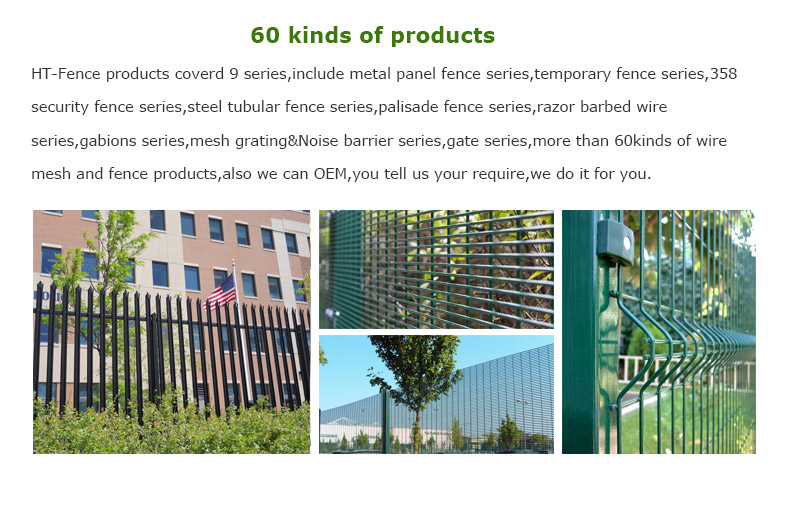 60 kinds of products

HT-Fence products coverd 9 series,include metal panel fence series,temporary fence series,358 security fence series,steel tubular fence series,palisade fence series,razor barbed wire series,gabions series,mesh grating&Noise barrier series,gate series,more than 60kinds of wire mesh and fence products,also we can OEM,you tell us your require,we do it for you.